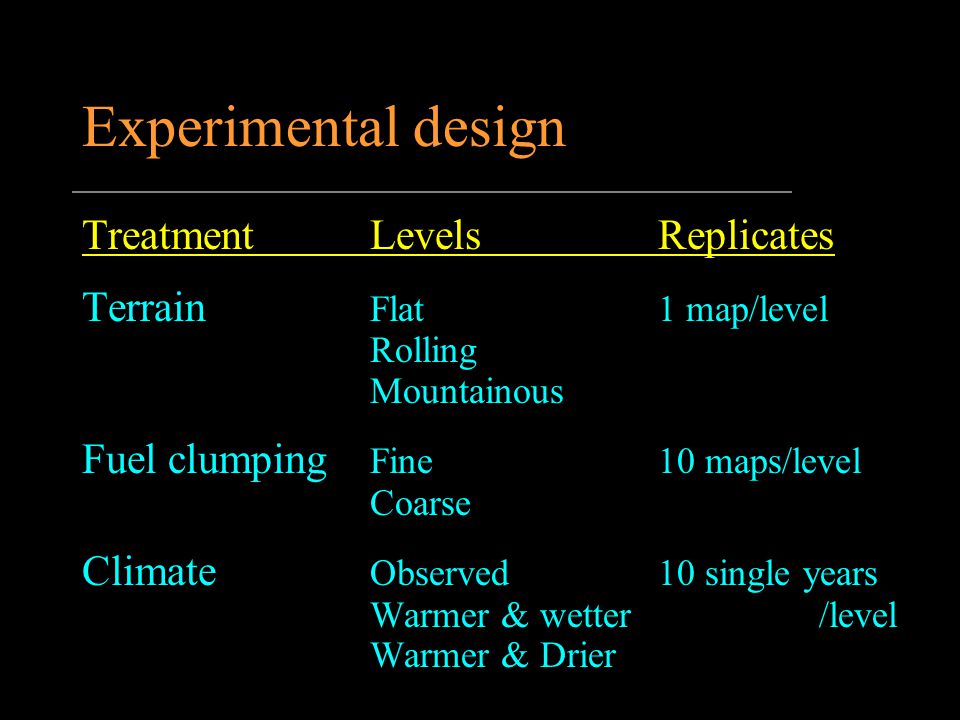 Experimental design

| Treatment | Levels | Replicates |
|---|---|---|
| Terrain | Flat<br>Rolling<br>Mountainous | 1 map/level |
| Fuel clumping | Fine<br>Coarse | 10 maps/level |
| Climate | Observed<br>Warmer & wetter<br>Warmer & Drier | 10 single years /level |